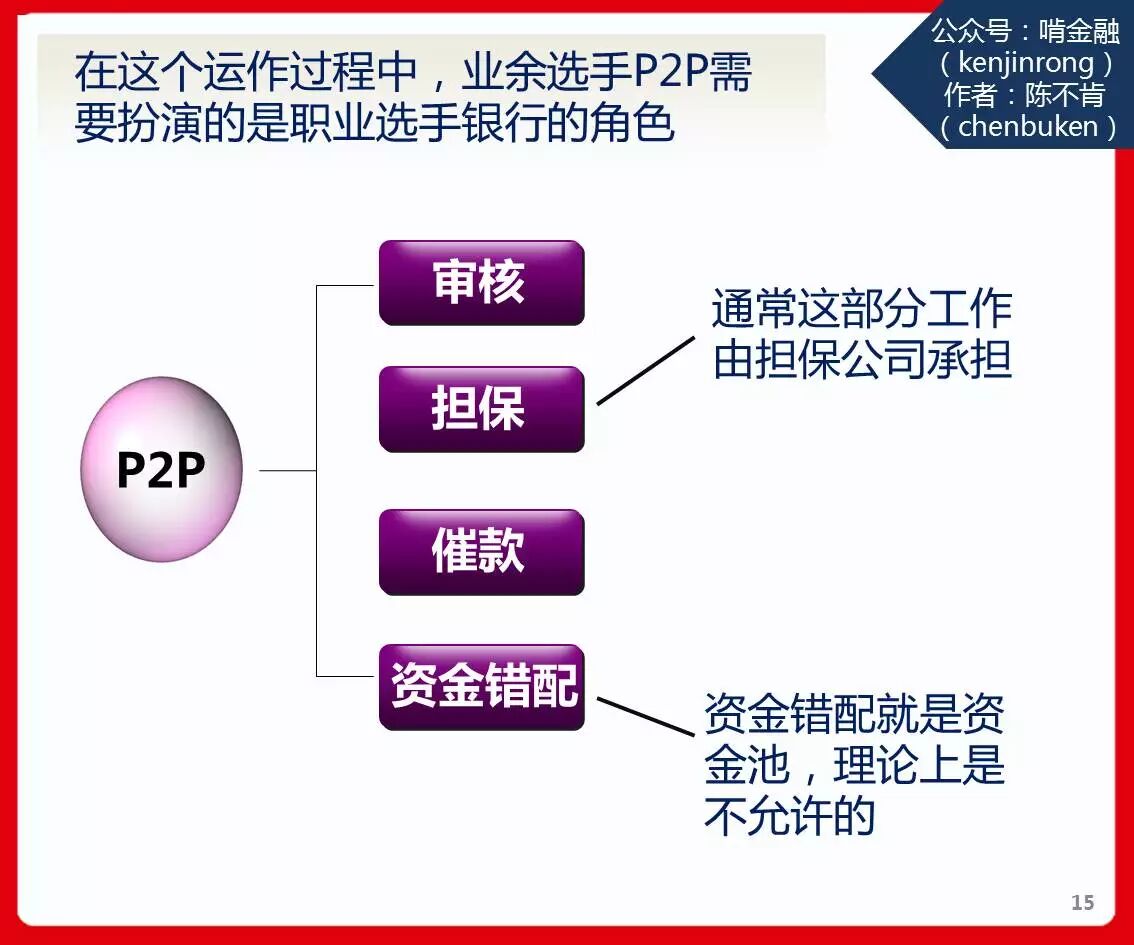 在这个运作过程中，业余选手P2P需要扮演的是职业选手银行的角色

公众号：啃金融
（kenjinrong）
作者：陈不肯
（chenbuken）

P2P

审核

担保

催款

资金错配

通常这部分工作由担保公司承担

资金错配就是资金池，理论上是不允许的

15